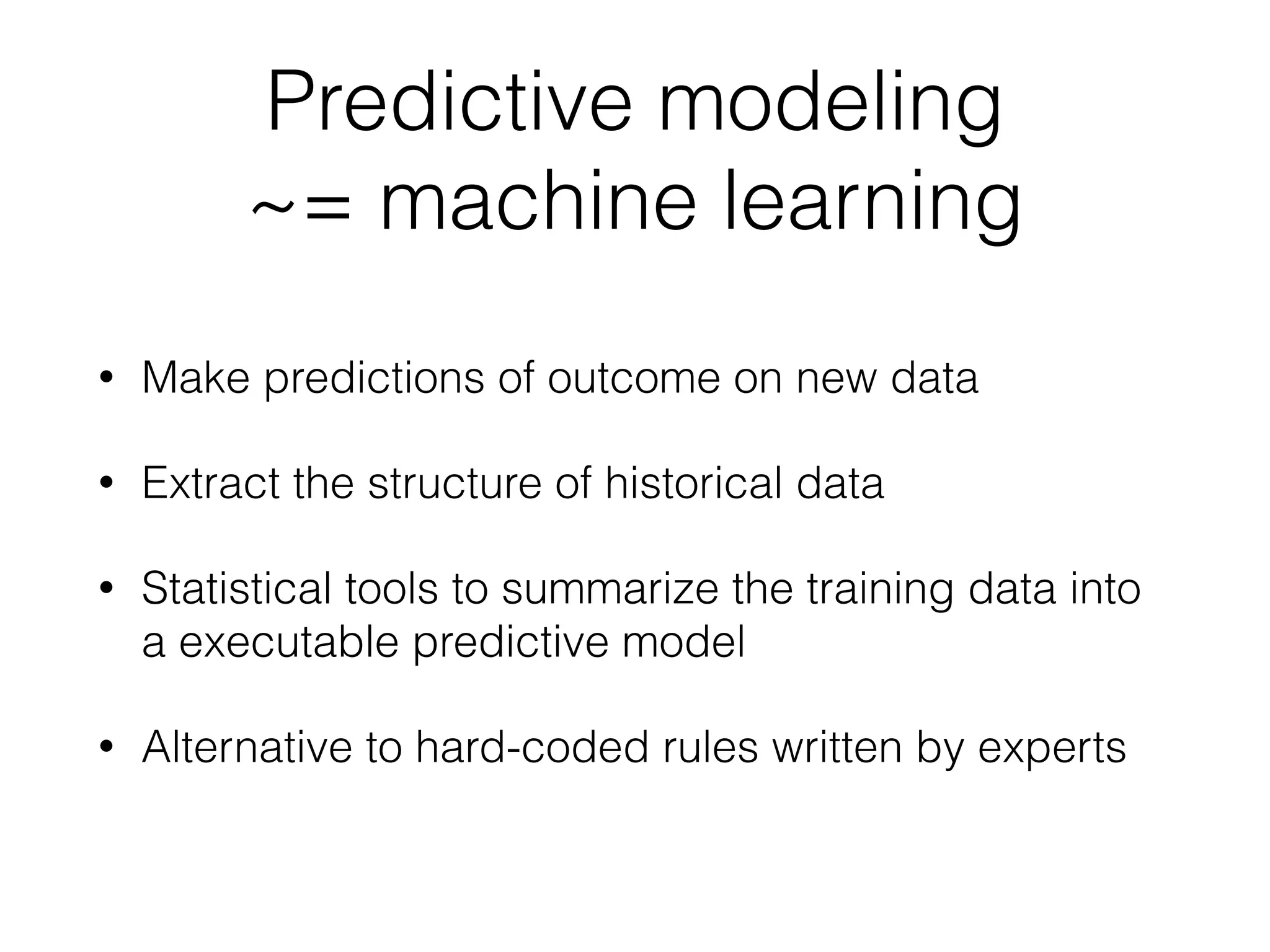 Predictive modeling
~= machine learning

• Make predictions of outcome on new data

• Extract the structure of historical data

• Statistical tools to summarize the training data into a executable predictive model

• Alternative to hard-coded rules written by experts